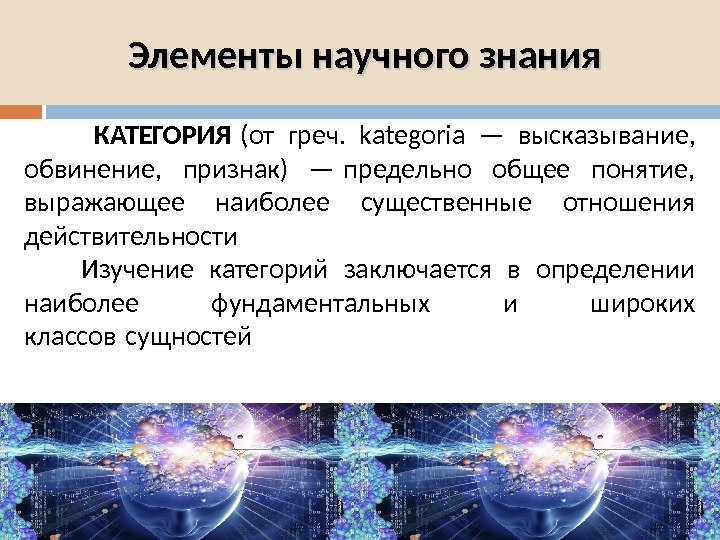 Элементы научного знания

КАТЕГОРИЯ (от греч. kategoria — высказывание, обвинение, признак) — предельно общее понятие, выражающее наиболее существенные отношения действительности

Изучение категорий заключается в определении наиболее фундаментальных и широких классов сущностей